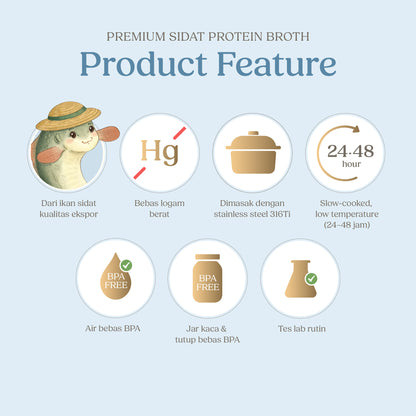 PREMIUM SIDAT PROTEIN BROTH
Product Feature

Dari ikan sidat kualitas ekspor

Hg

Bebas logam berat

Dimasak dengan stainless steel 316Ti

24-48 hour

Slow-cooked, low temperature (24–48 jam)

BPA FREE

Air bebas BPA

BPA FREE

Jar kaca & tutup bebas BPA

Tes lab rutin